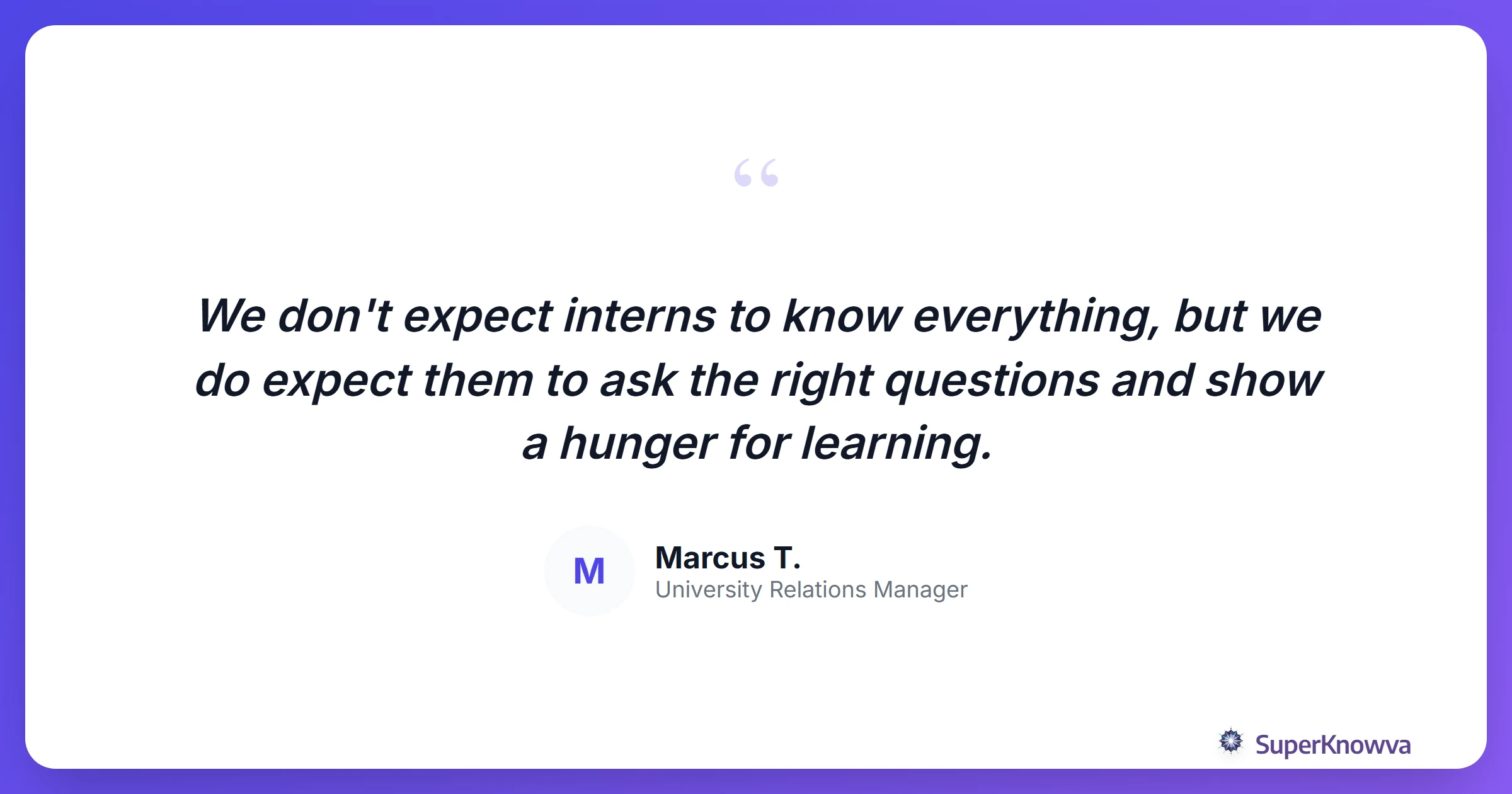 “

We don't expect interns to know everything, but we do expect them to ask the right questions and show a hunger for learning.

M

Marcus T.
University Relations Manager

SuperKnowva